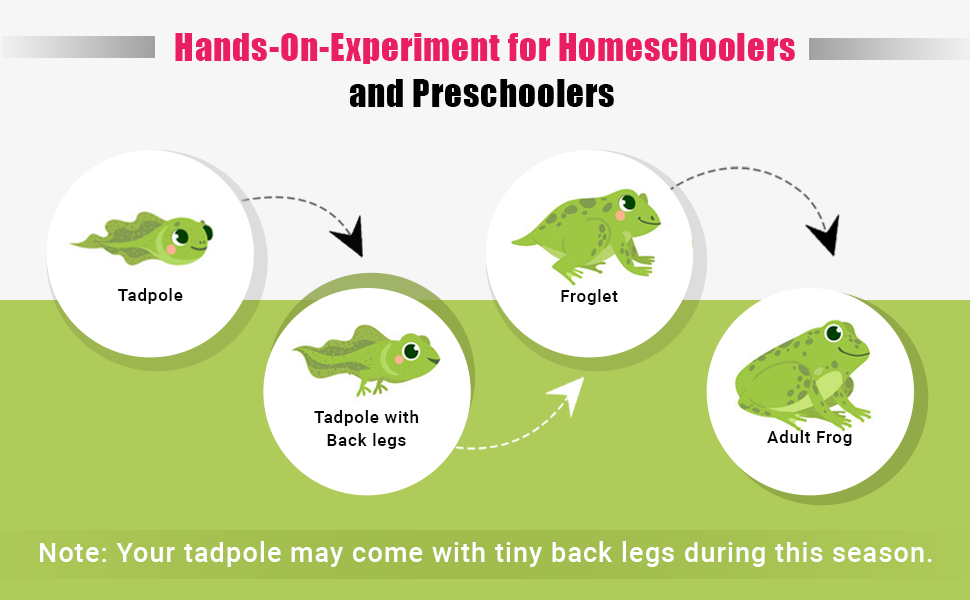 Hands-On-Experiment for Homeschoolers and Preschoolers

Tadpole

Tadpole with Back legs

Froglet

Adult Frog

Note: Your tadpole may come with tiny back legs during this season.